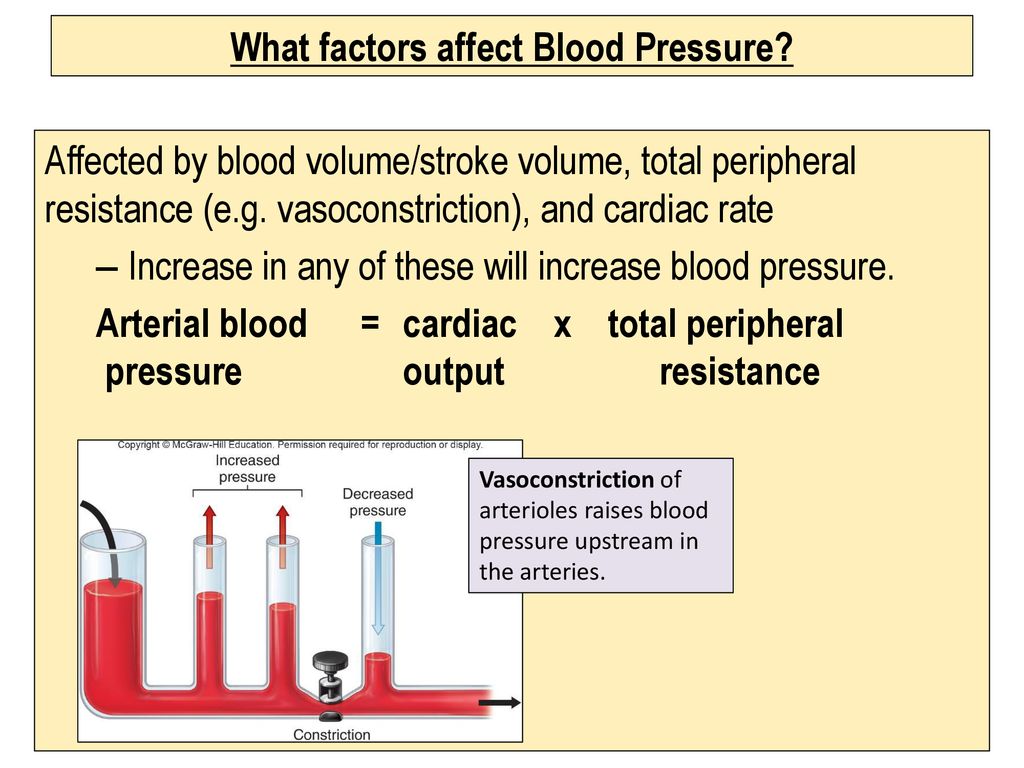 What factors affect Blood Pressure?

Affected by blood volume/stroke volume, total peripheral resistance (e.g. vasoconstriction), and cardiac rate

– Increase in any of these will increase blood pressure.

Arterial blood pressure = cardiac output x total peripheral resistance

Copyright © McGraw-Hill Education. Permission required for reproduction or display.

Increased pressure

Decreased pressure

Constriction

Vasoconstriction of arterioles raises blood pressure upstream in the arteries.